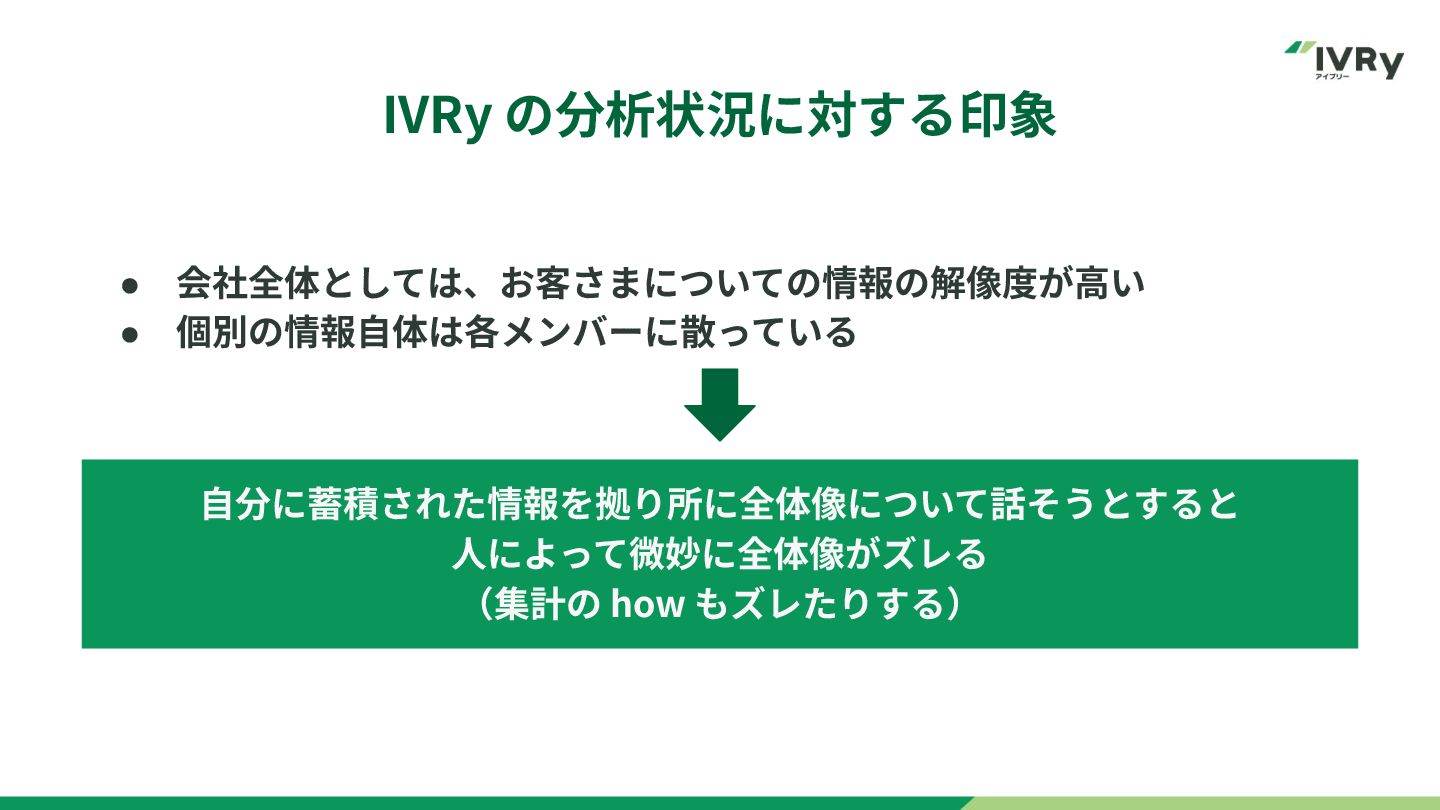 IVRy
アイブリー

IVRy の分析状況に対する印象

● 会社全体としては、お客さまについての情報の解像度が高い
● 個別の情報自体は各メンバーに散っている

自分に蓄積された情報を拠り所に全体像について話そうとすると
人によって微妙に全体像がズレる
（集計の how もズレたりする）